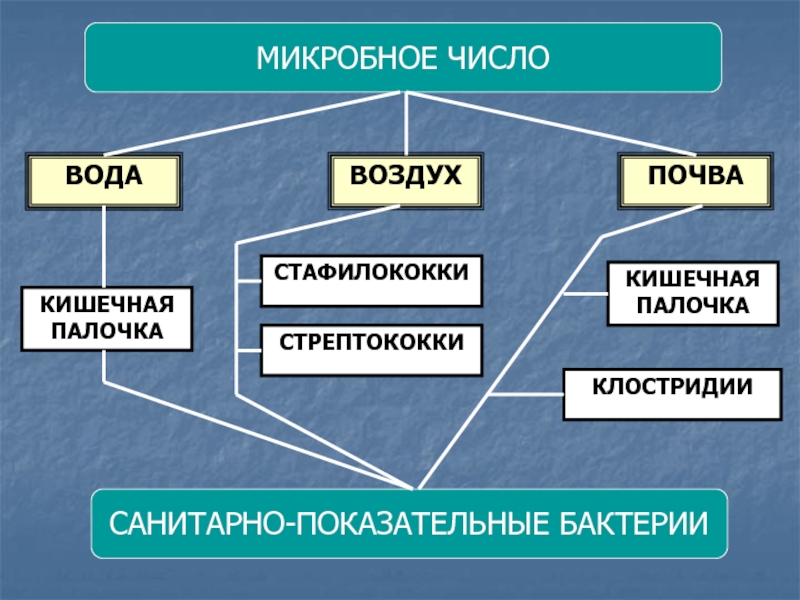 МИКРОБНОЕ ЧИСЛО

ВОДА

ВОЗДУХ

ПОЧВА

КИШЕЧНАЯ ПАЛОЧКА

СТАФИЛОКОККИ

СТРЕПТОКОККИ

КИШЕЧНАЯ ПАЛОЧКА

КЛОСТРИДИИ

САНИТАРНО-ПОКАЗАТЕЛЬНЫЕ БАКТЕРИИ